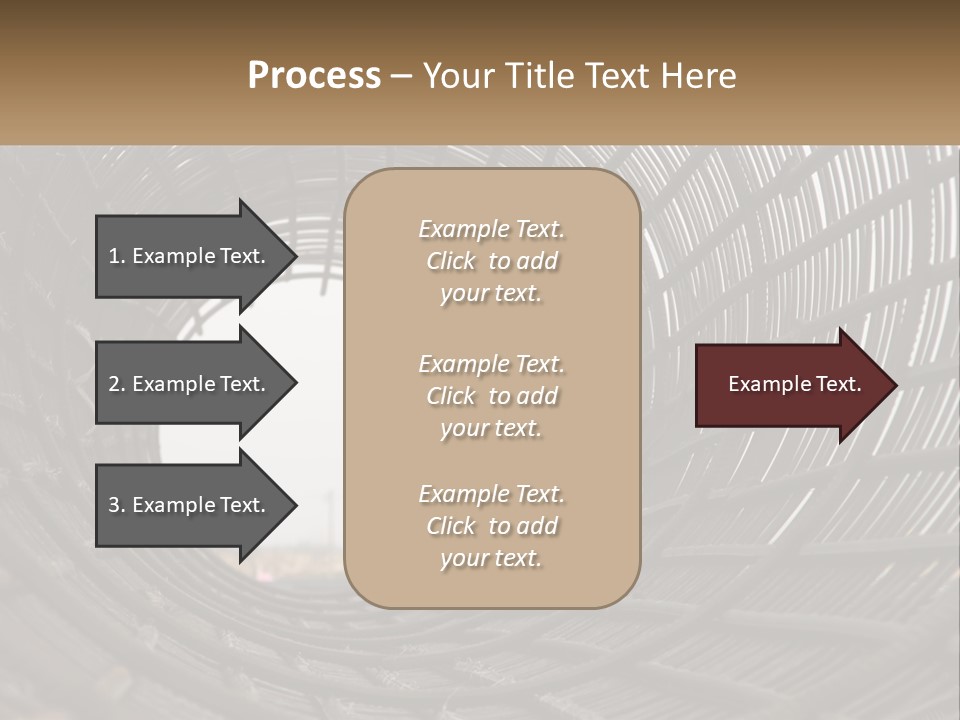 Process – Your Title Text Here

1. Example Text.

2. Example Text.

3. Example Text.

Example Text. Click to add your text.

Example Text. Click to add your text.

Example Text. Click to add your text.

Example Text.